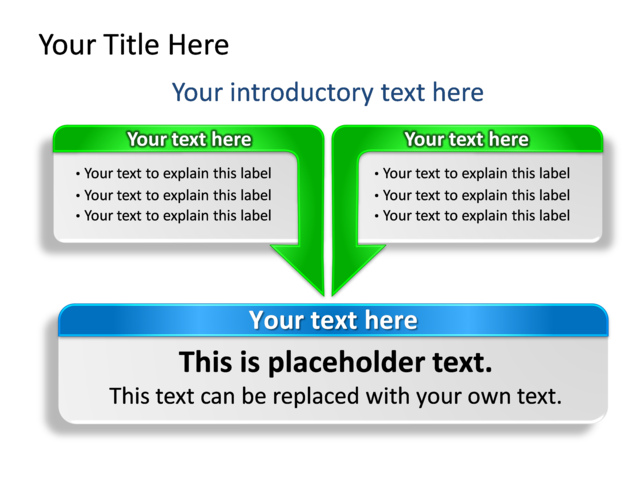 Your Title Here

Your introductory text here

Your text here

• Your text to explain this label
• Your text to explain this label
• Your text to explain this label

Your text here

• Your text to explain this label
• Your text to explain this label
• Your text to explain this label

Your text here

This is placeholder text.
This text can be replaced with your own text.